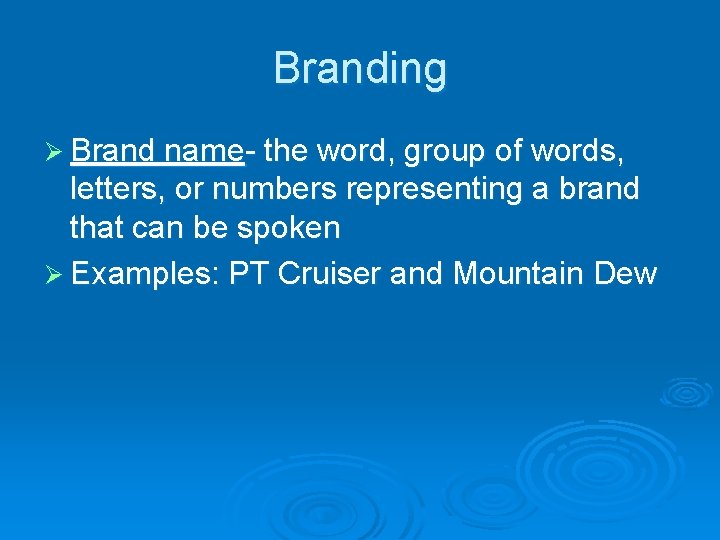 Branding

➢ Brand name- the word, group of words, letters, or numbers representing a brand that can be spoken

➢ Examples: PT Cruiser and Mountain Dew